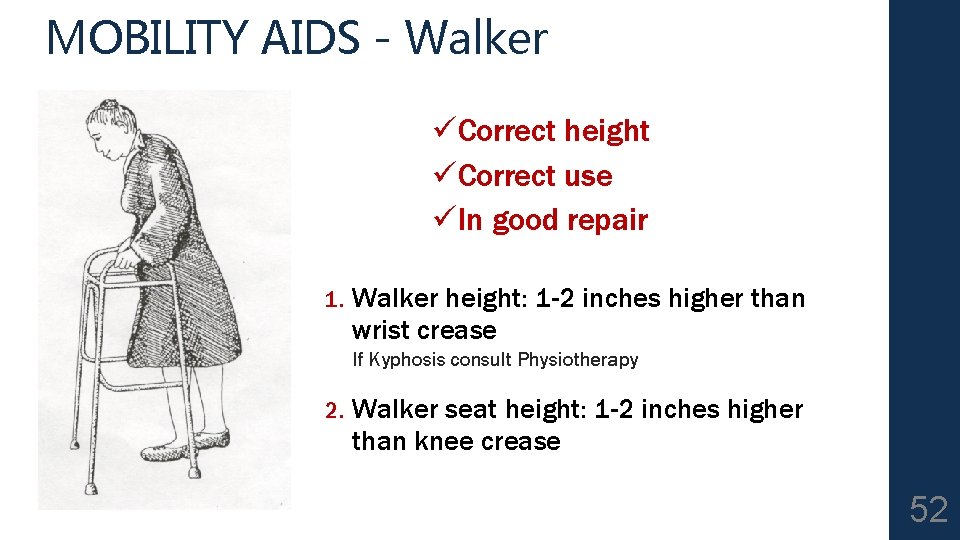 MOBILITY AIDS - Walker

✓Correct height
✓Correct use
✓In good repair

1. Walker height: 1-2 inches higher than wrist crease
If Kyphosis consult Physiotherapy

2. Walker seat height: 1-2 inches higher than knee crease

52